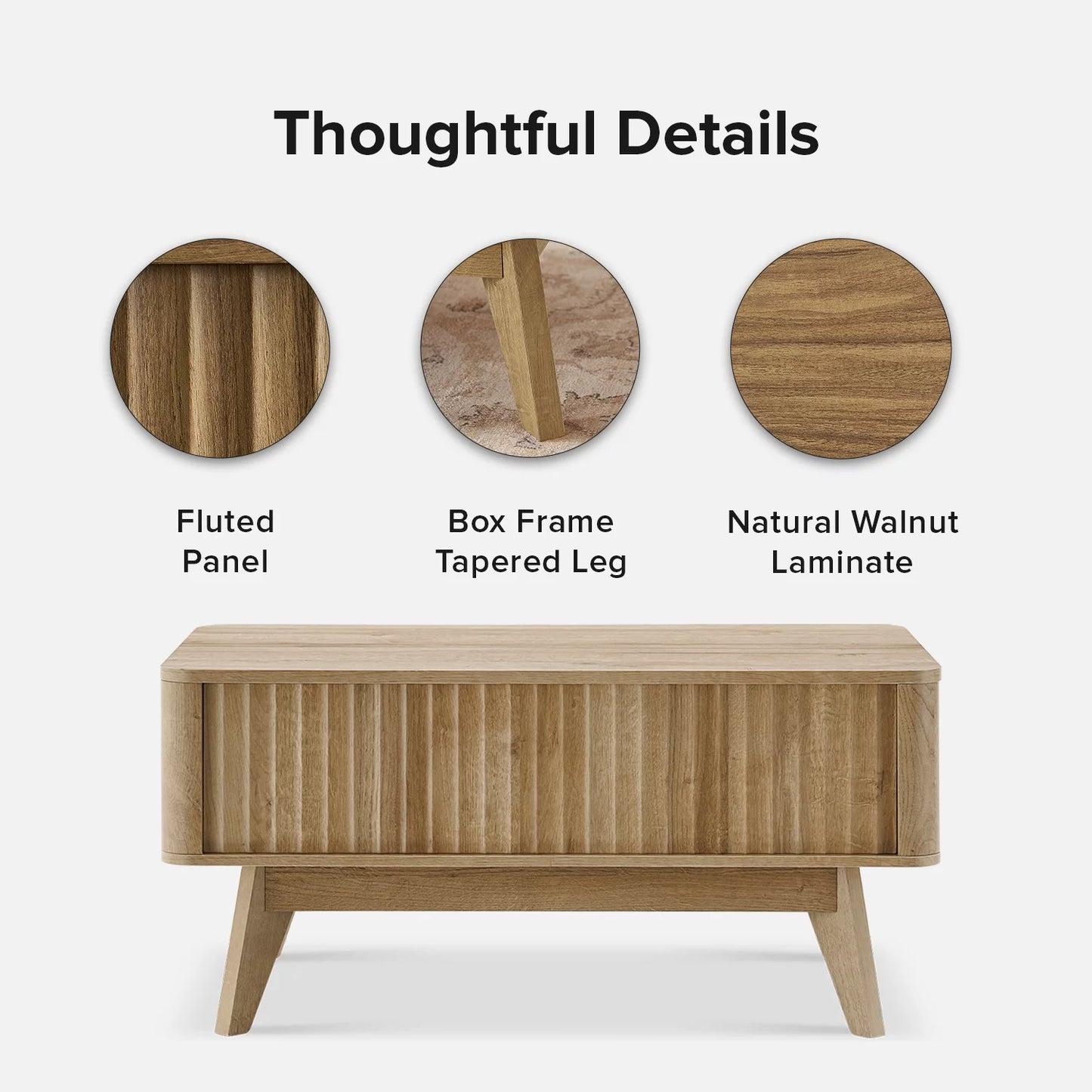 Thoughtful Details

Fluted Panel

Box Frame Tapered Leg

Natural Walnut Laminate